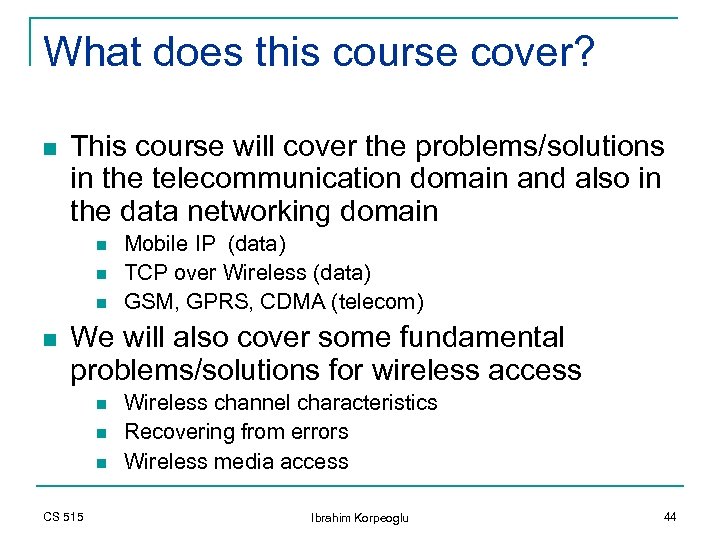 What does this course cover?

This course will cover the problems/solutions in the telecommunication domain and also in the data networking domain

Mobile IP (data)

TCP over Wireless (data)

GSM, GPRS, CDMA (telecom)

We will also cover some fundamental problems/solutions for wireless access

Wireless channel characteristics

Recovering from errors

Wireless media access

CS 515

Ibrahim Korpeoglu

44